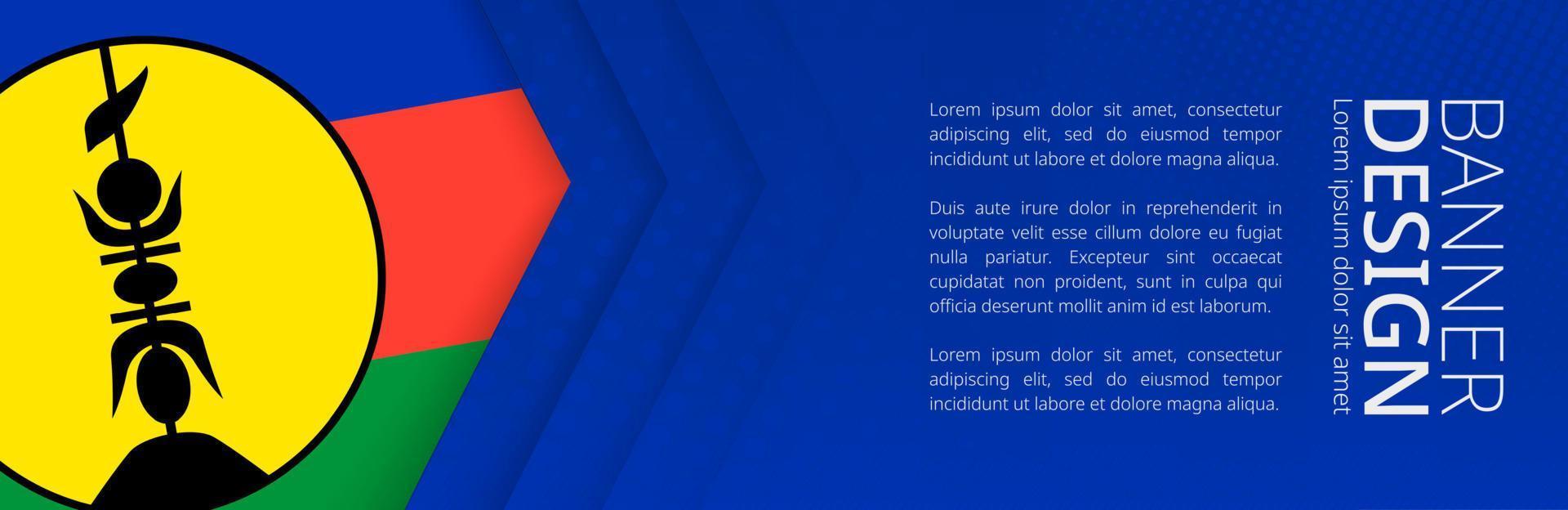 Lorem ipsum dolor sit amet, consectetur adipiscing elit, sed do eiusmod tempor incididunt ut labore et dolore magna aliqua.

Duis aute irure dolor in reprehenderit in voluptate velit esse cillum dolore eu fugiat nulla pariatur. Excepteur sint occaecat cupidatat non proident, sunt in culpa qui officia deserunt mollit anim id est laborum.

Lorem ipsum dolor sit amet, consectetur adipiscing elit, sed do eiusmod tempor incididunt ut labore et dolore magna aliqua.

BANNER
DESIGN
Lorem ipsum dolor sit amet